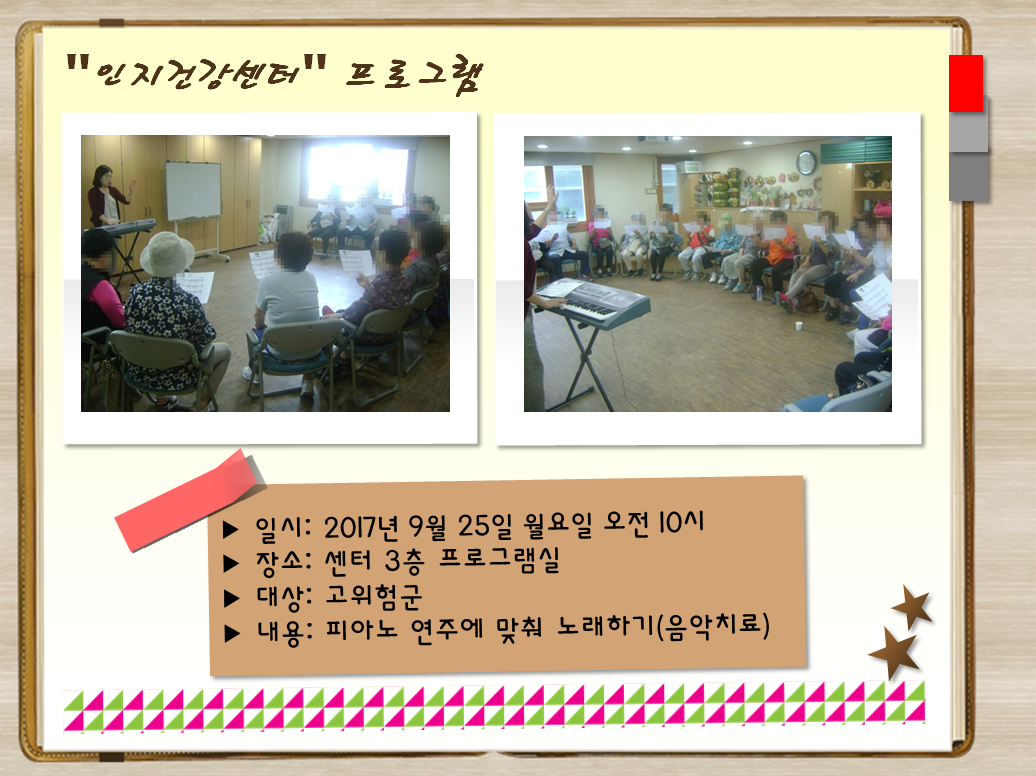 "인지건강센터" 프로그램

▶ 일시: 2017년 9월 25일 월요일 오전 10시
▶ 장소: 센터 3층 프로그램실
▶ 대상: 고위험군
▶ 내용: 피아노 연주에 맞춰 노래하기(음악치료)